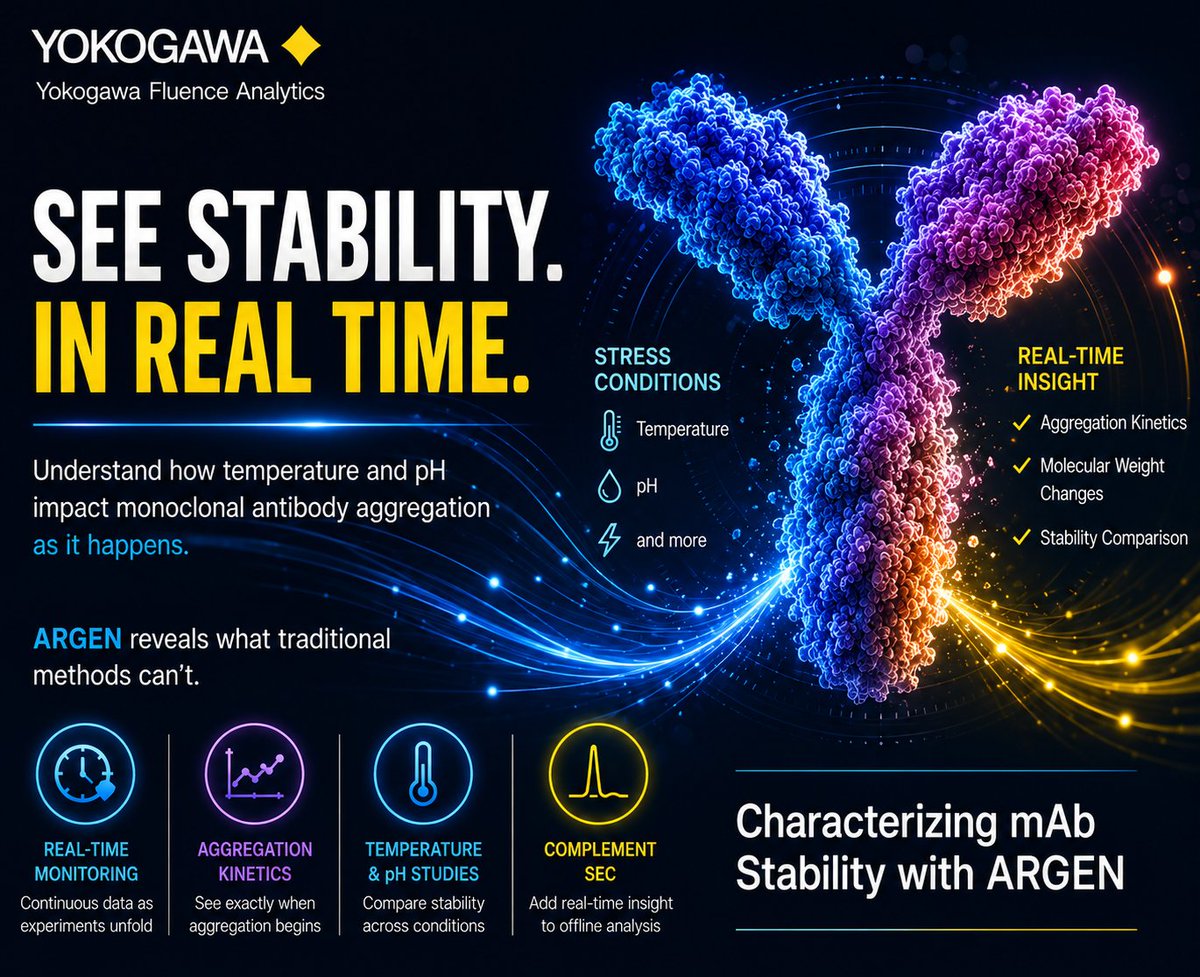 YOKOGAWA

Yokogawa Fluence Analytics

SEE STABILITY.
IN REAL TIME.

Understand how temperature and pH impact monoclonal antibody aggregation as it happens.

ARGEN reveals what traditional methods can't.

STRESS CONDITIONS

Temperature

pH

and more

REAL-TIME INSIGHT

✓ Aggregation Kinetics

✓ Molecular Weight Changes

✓ Stability Comparison

REAL-TIME MONITORING
Continuous data as experiments unfold

AGGREGATION KINETICS
See exactly when aggregation begins

TEMPERATURE & pH STUDIES
Compare stability across conditions

COMPLEMENT SEC
Add real-time insight to offline analysis

Characterizing mAb Stability with ARGEN